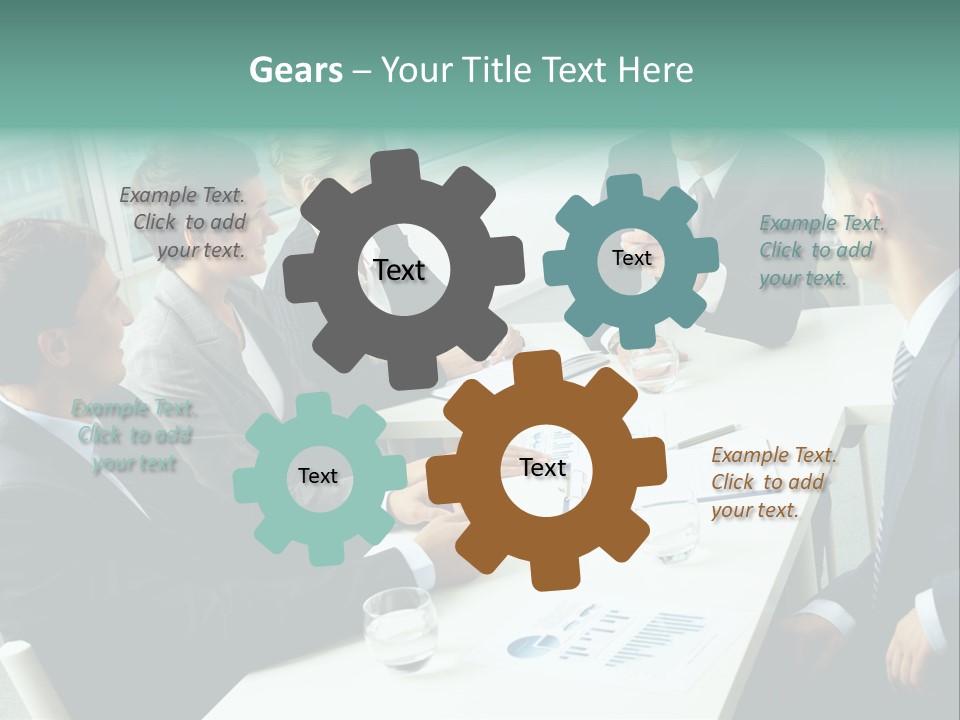 Gears – Your Title Text Here

Example Text. Click to add your text.

Text

Text

Example Text. Click to add your text.

Example Text. Click to add your text

Text

Text

Example Text. Click to add your text.